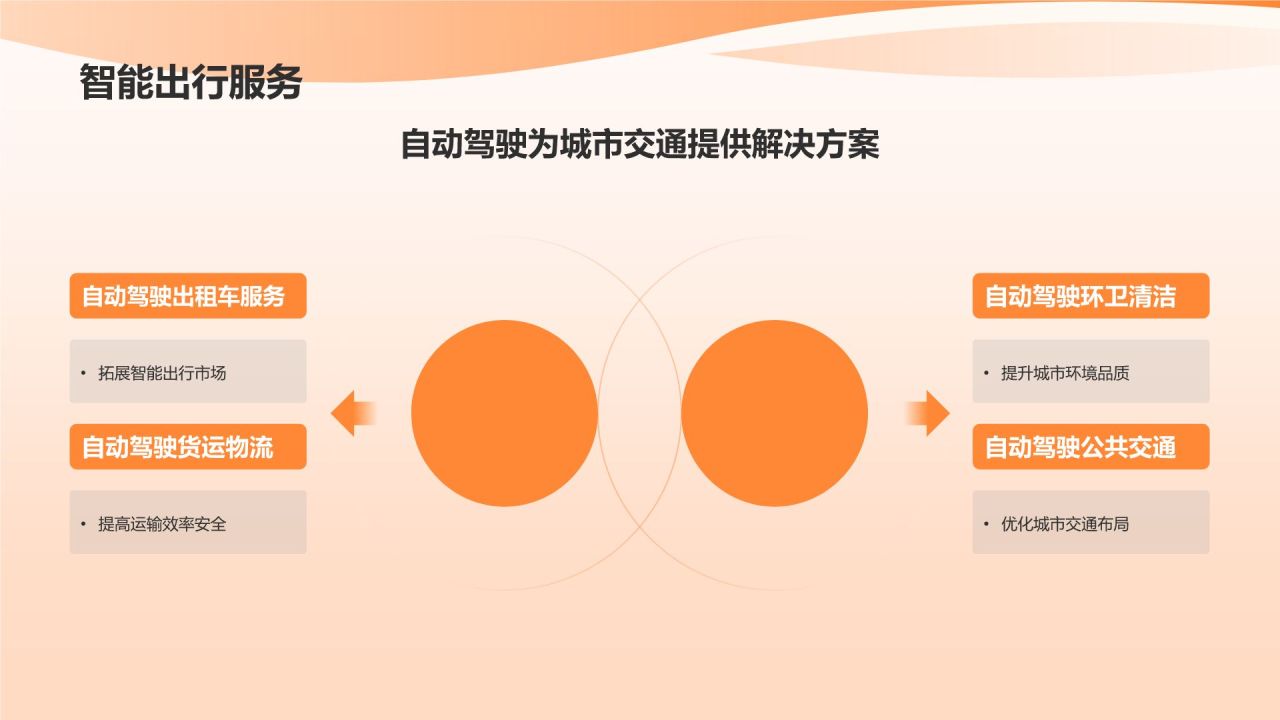 智能出行服务

自动驾驶为城市交通提供解决方案

自动驾驶出租车服务

• 拓展智能出行市场

自动驾驶货运物流

• 提高运输效率安全

自动驾驶环卫清洁

• 提升城市环境品质

自动驾驶公共交通

• 优化城市交通布局